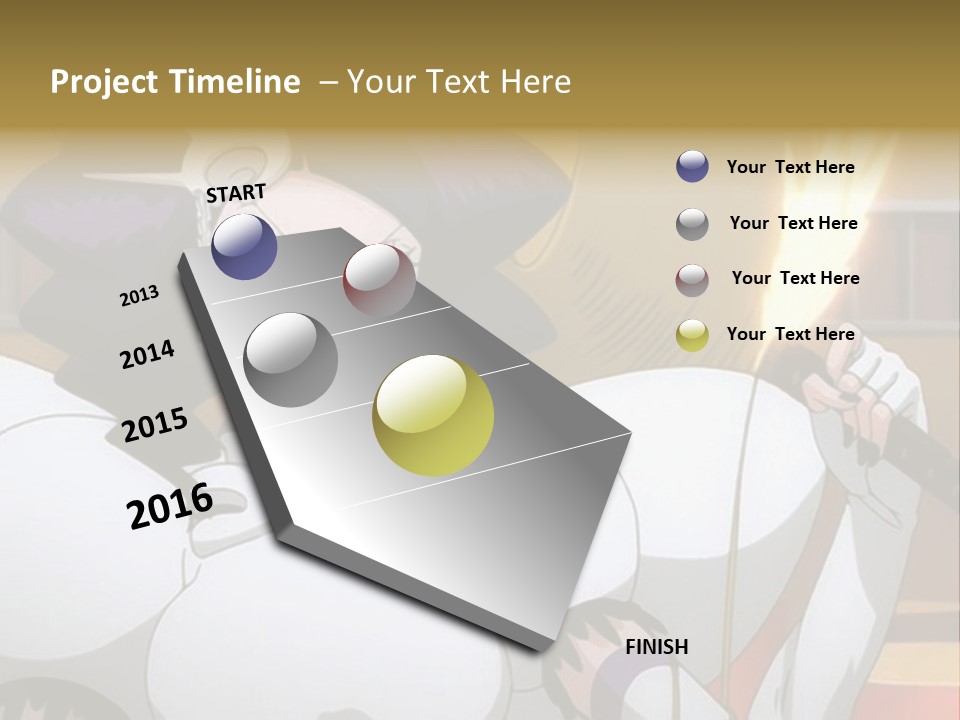 Project Timeline – Your Text Here

START

2013

2014

2015

2016

FINISH

Your Text Here

Your Text Here

Your Text Here

Your Text Here